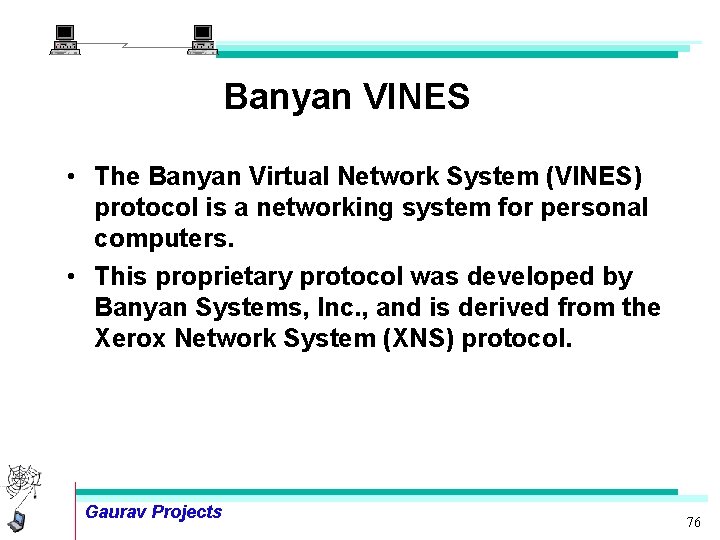 Banyan VINES

• The Banyan Virtual Network System (VINES) protocol is a networking system for personal computers.

• This proprietary protocol was developed by Banyan Systems, Inc., and is derived from the Xerox Network System (XNS) protocol.

Gaurav Projects

76